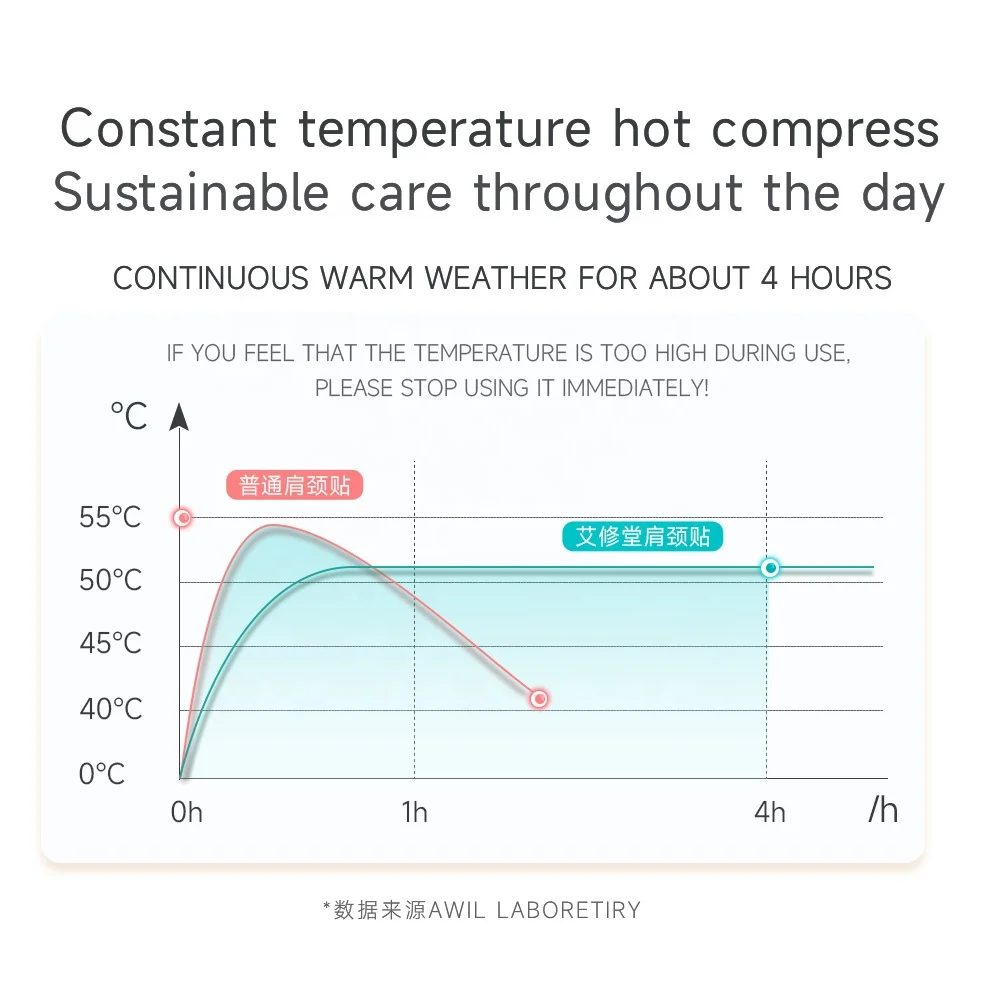 Constant temperature hot compress
Sustainable care throughout the day

CONTINUOUS WARM WEATHER FOR ABOUT 4 HOURS

IF YOU FEEL THAT THE TEMPERATURE IS TOO HIGH DURING USE, PLEASE STOP USING IT IMMEDIATELY!

°C

普通肩颈贴

艾修堂肩颈贴

55°C
50°C
45°C
40°C
0°C

0h
1h
4h
/h

*数据来源AWIL LABORETIRY